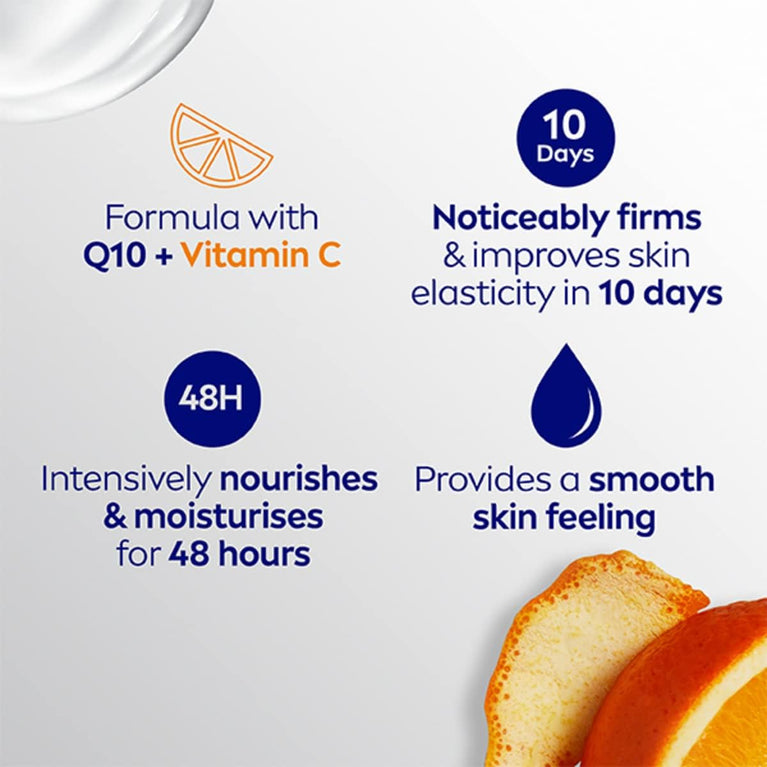 Formula with Q10 + Vitamin C

10 Days

Noticeably firms & improves skin elasticity in 10 days

48H

Intensively nourishes & moisturises for 48 hours

Provides a smooth skin feeling